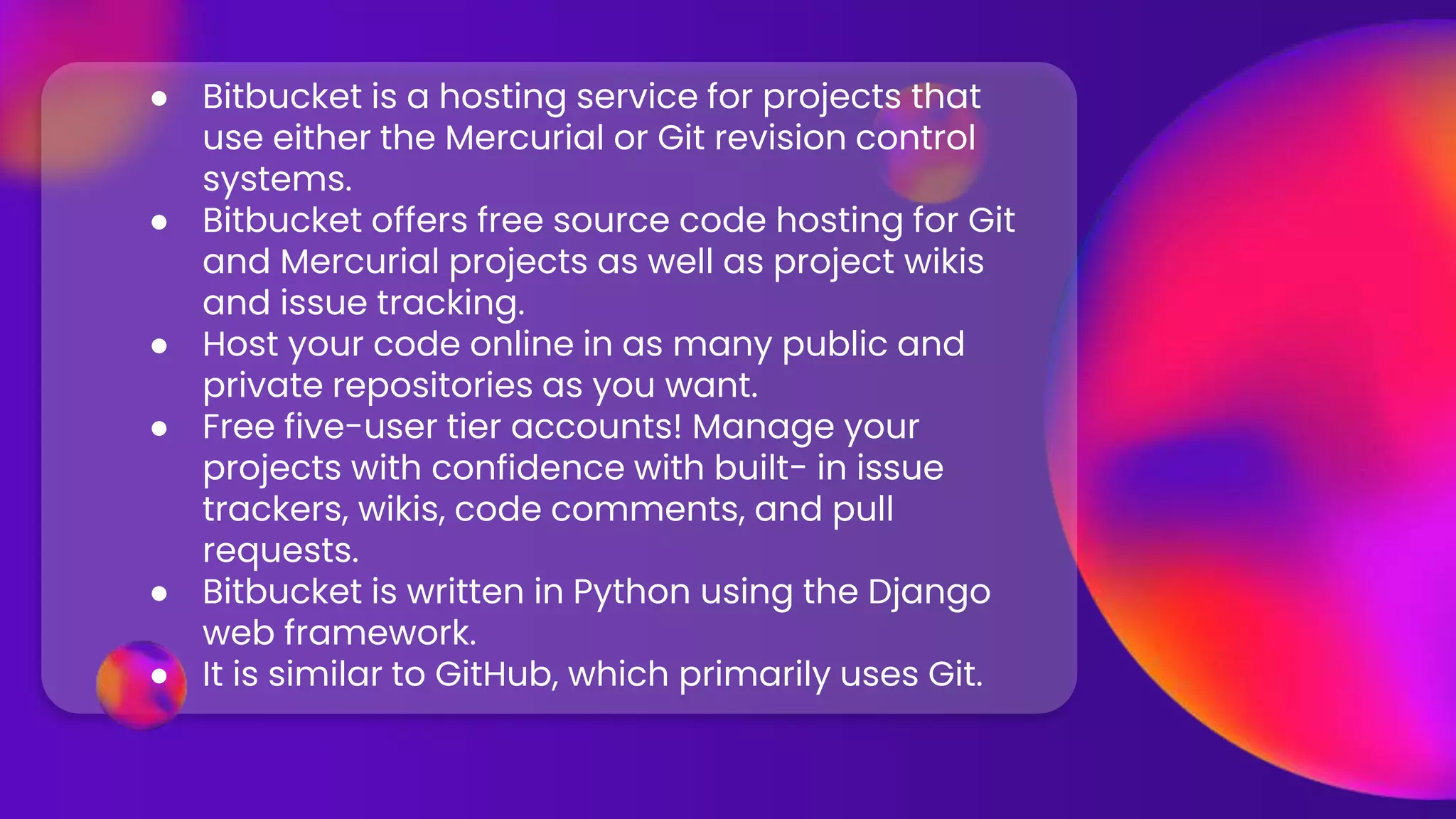 - Bitbucket is a hosting service for projects that use either the Mercurial or Git revision control systems.
- Bitbucket offers free source code hosting for Git and Mercurial projects as well as project wikis and issue tracking.
- Host your code online in as many public and private repositories as you want.
- Free five-user tier accounts! Manage your projects with confidence with built- in issue trackers, wikis, code comments, and pull requests.
- Bitbucket is written in Python using the Django web framework.
- It is similar to GitHub, which primarily uses Git.